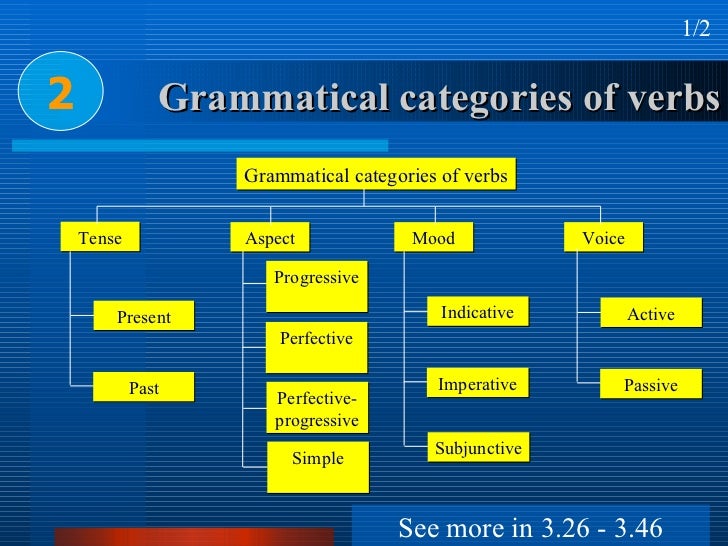 1/2

2

Grammatical categories of verbs

Grammatical categories of verbs

Tense

Present

Past

Aspect

Progressive

Perfective

Perfective-progressive

Simple

Mood

Indicative

Imperative

Subjunctive

Voice

Active

Passive

See more in 3.26 - 3.46